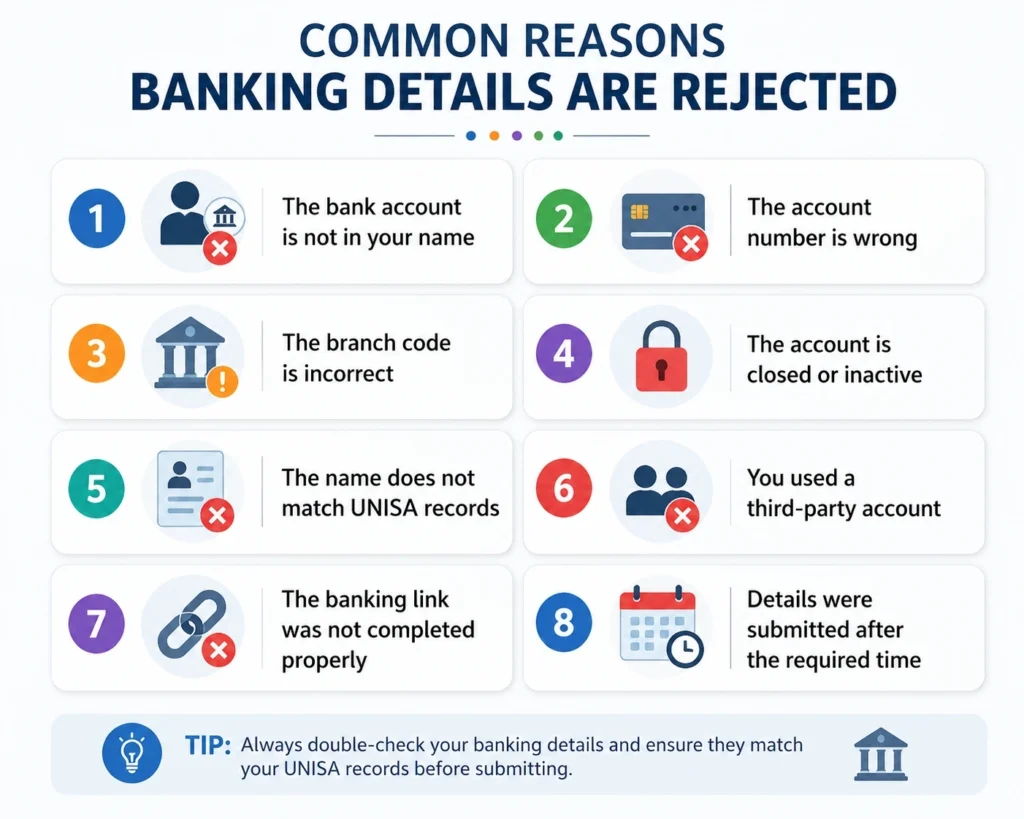 COMMON REASONS
BANKING DETAILS ARE REJECTED

1 The bank account is not in your name

2 The account number is wrong

3 The branch code is incorrect

4 The account is closed or inactive

5 The name does not match UNISA records

6 You used a third-party account

7 The banking link was not completed properly

8 Details were submitted after the required time

TIP: Always double-check your banking details and ensure they match your UNISA records before submitting.